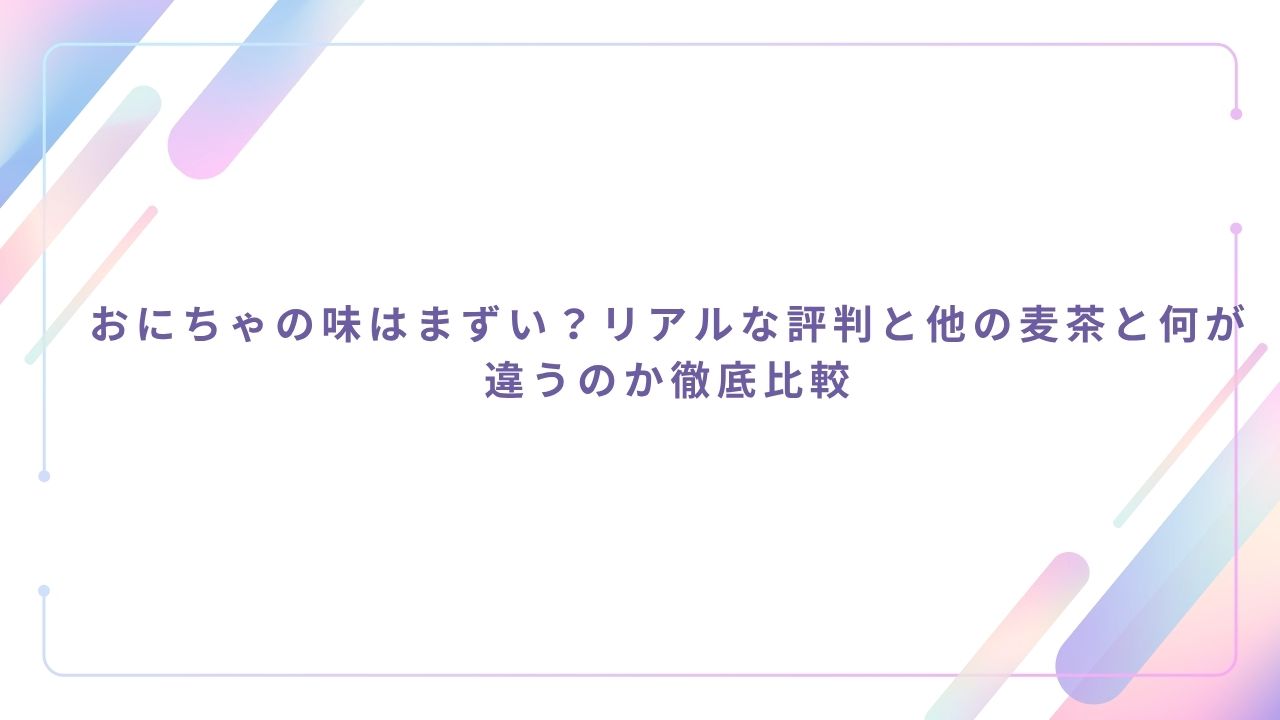 おにちゃの味はまずい？リアルな評判と他の麦茶と何が違うのか徹底比較